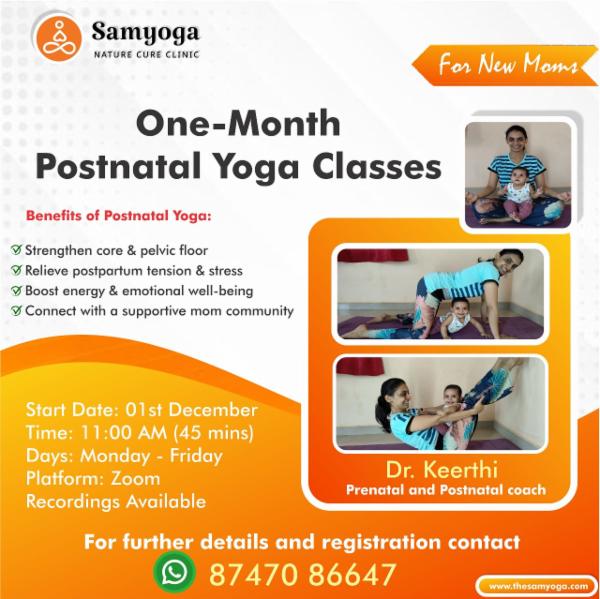 Samyoga
NATURE CURE CLINIC

For New Moms

One-Month
Postnatal Yoga Classes

Benefits of Postnatal Yoga:

Strengthen core & pelvic floor
Relieve postpartum tension & stress
Boost energy & emotional well-being
Connect with a supportive mom community

Start Date: 01st December
Time: 11:00 AM (45 mins)
Days: Monday - Friday
Platform: Zoom
Recordings Available

Dr. Keerthi
Prenatal and Postnatal coach

For further details and registration contact
87470 86647

www.thesamyoga.com